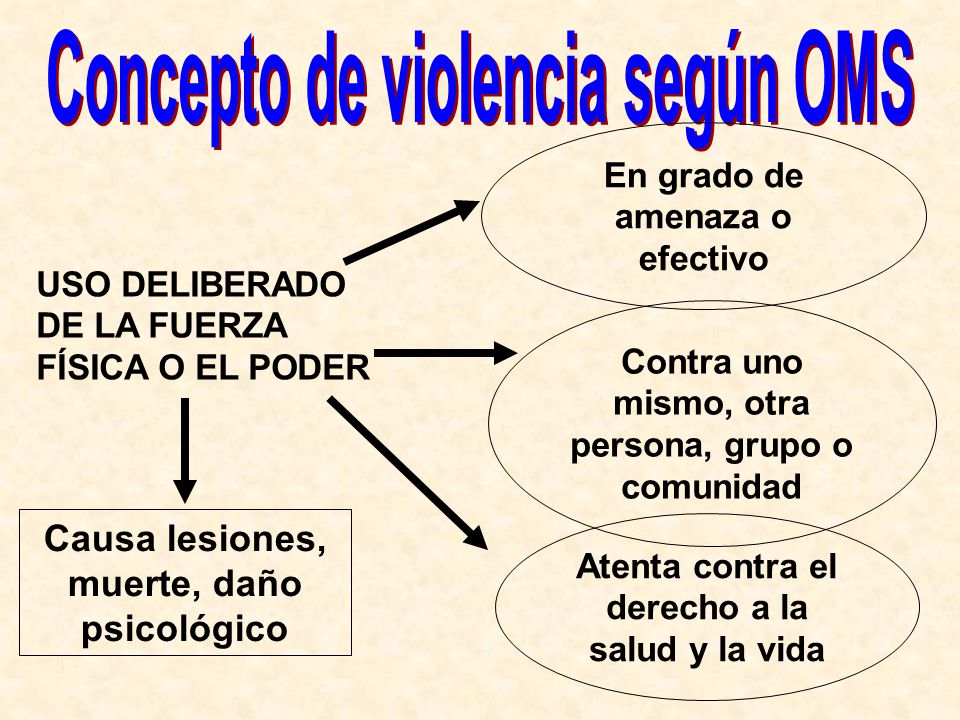 Concepto de violencia según OMS

USO DELIBERADO DE LA FUERZA FÍSICA O EL PODER

En grado de amenaza o efectivo

Contra uno mismo, otra persona, grupo o comunidad

Atenta contra el derecho a la salud y la vida

Causa lesiones, muerte, daño psicológico